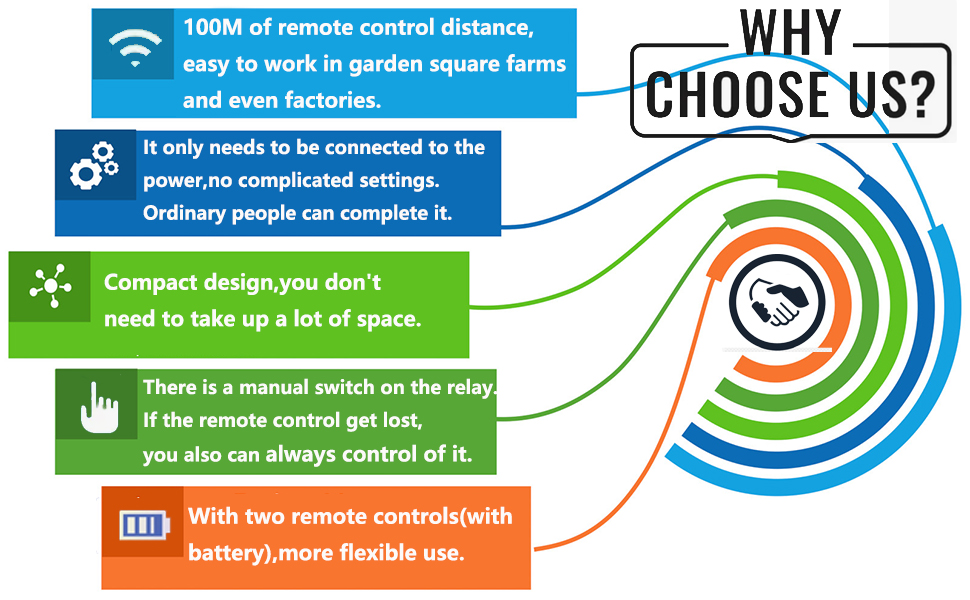 WHY CHOOSE US?

100M of remote control distance, easy to work in garden square farms and even factories.

It only needs to be connected to the power,no complicated settings. Ordinary people can complete it.

Compact design,you don't need to take up a lot of space.

There is a manual switch on the relay. If the remote control get lost, you also can always control of it.

With two remote controls(with battery),more flexible use.